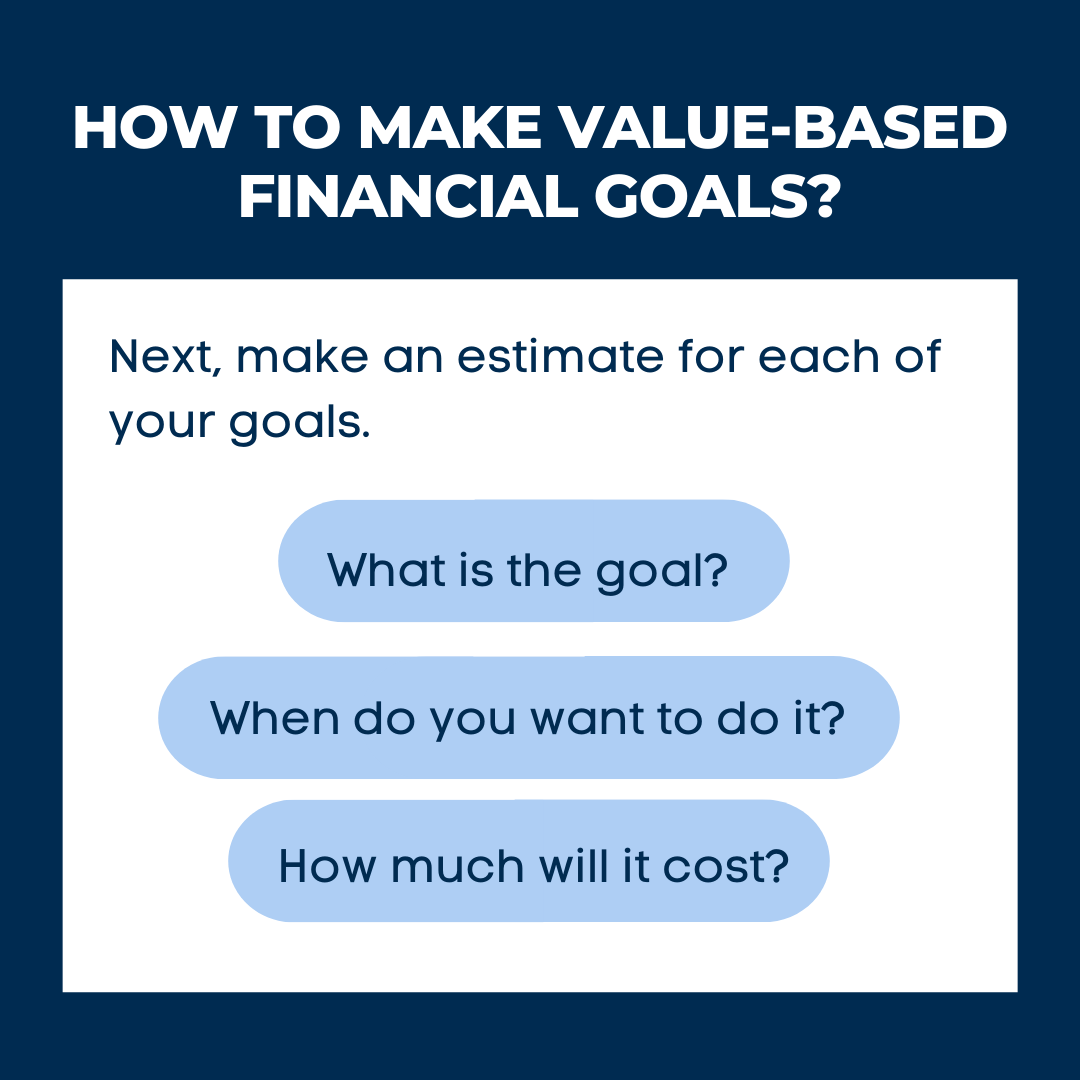 HOW TO MAKE VALUE-BASED FINANCIAL GOALS?

Next, make an estimate for each of your goals.

What is the goal?

When do you want to do it?

How much will it cost?